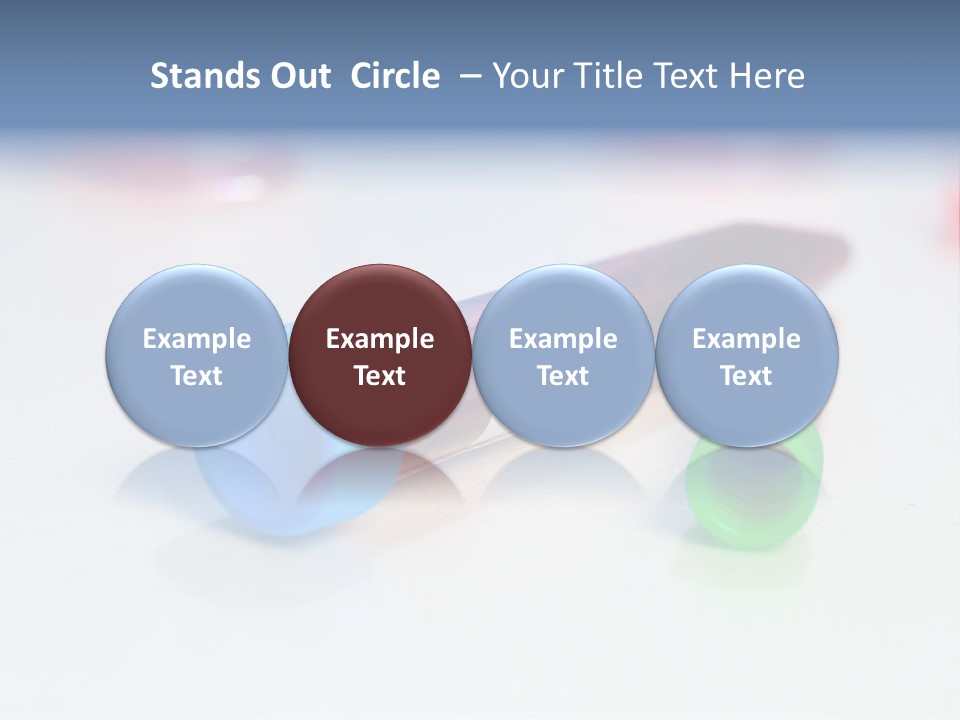 Stands Out Circle – Your Title Text Here

Example Text

Example Text

Example Text

Example Text